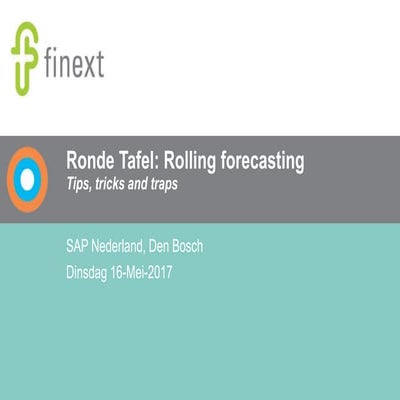 finext

Ronde Tafel: Rolling forecasting
Tips, tricks and traps

SAP Nederland, Den Bosch
Dinsdag 16-Mei-2017